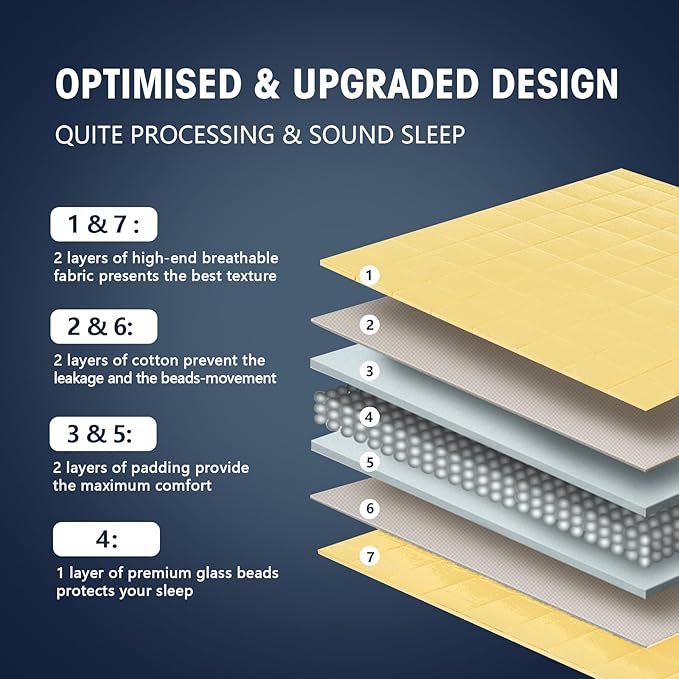 OPTIMISED & UPGRADED DESIGN

QUITE PROCESSING & SOUND SLEEP

1 & 7 :

2 layers of high-end breathable fabric presents the best texture

2 & 6:

2 layers of cotton prevent the leakage and the beads-movement

3 & 5:

2 layers of padding provide the maximum comfort

4:

1 layer of premium glass beads protects your sleep

1
2
3
4
5
6
7